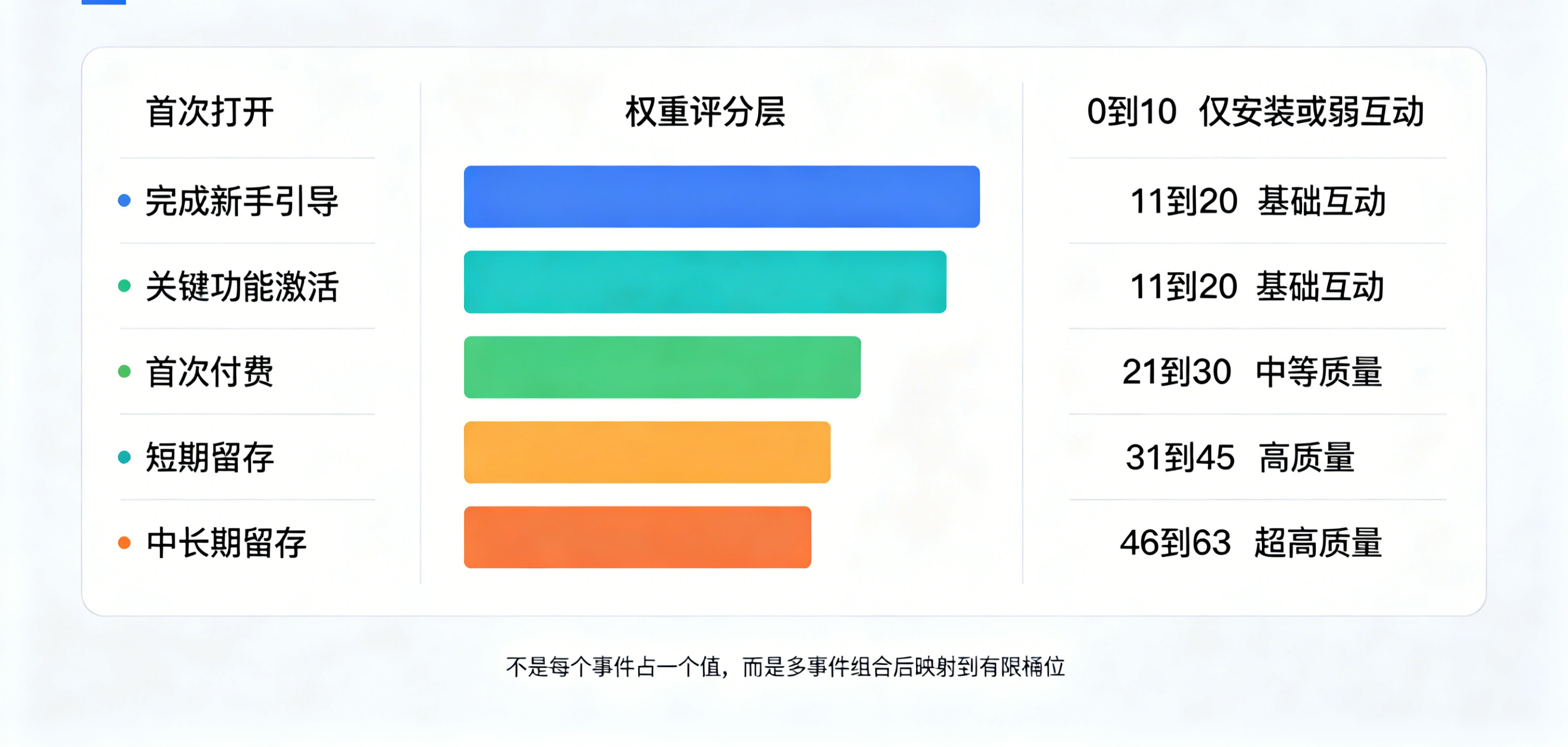 首次打开

完成新手引导

关键功能激活

首次付费

短期留存

中长期留存

权重评分层

0到10 仅安装或弱互动

11到20 基础互动

11到20 基础互动

21到30 中等质量

31到45 高质量

46到63 超高质量

不是每个事件占一个值，而是多事件组合后映射到有限桶位